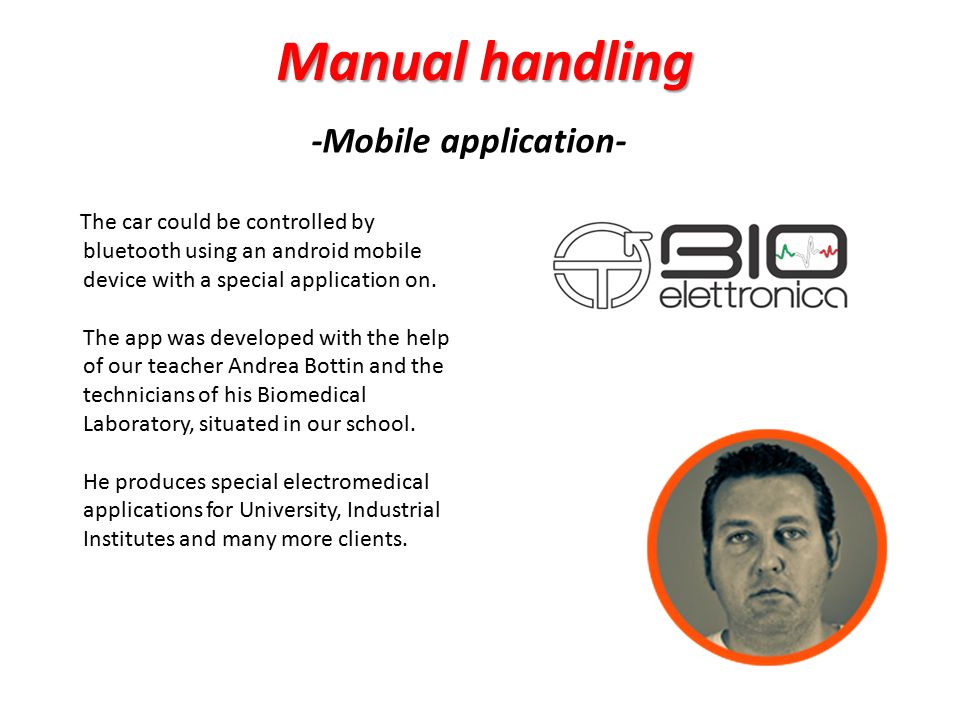 Manual handling

-Mobile application-

The car could be controlled by bluetooth using an android mobile device with a special application on.

The app was developed with the help of our teacher Andrea Bottin and the technicians of his Biomedical Laboratory, situated in our school.

He produces special electromedical applications for University, Industrial Institutes and many more clients.

BIO elettronica